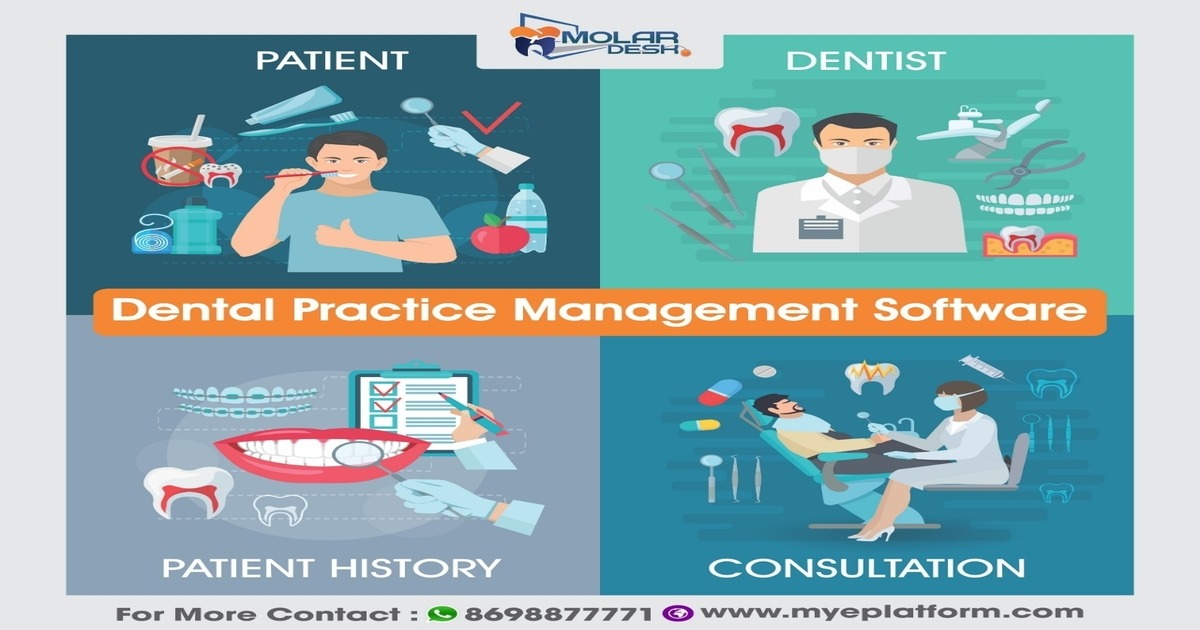 MOLAR DESK

PATIENT

DENTIST

Dental Practice Management Software

PATIENT HISTORY

CONSULTATION

For More Contact : 8698877771 www.myeplatform.com